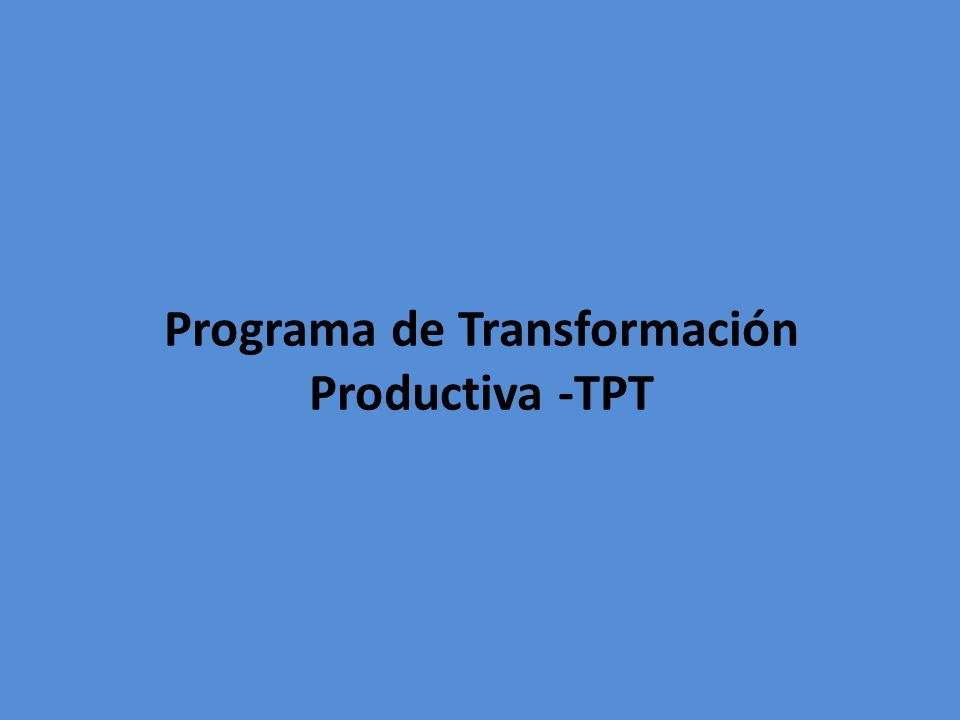 Programa de Transformación Productiva -TPT